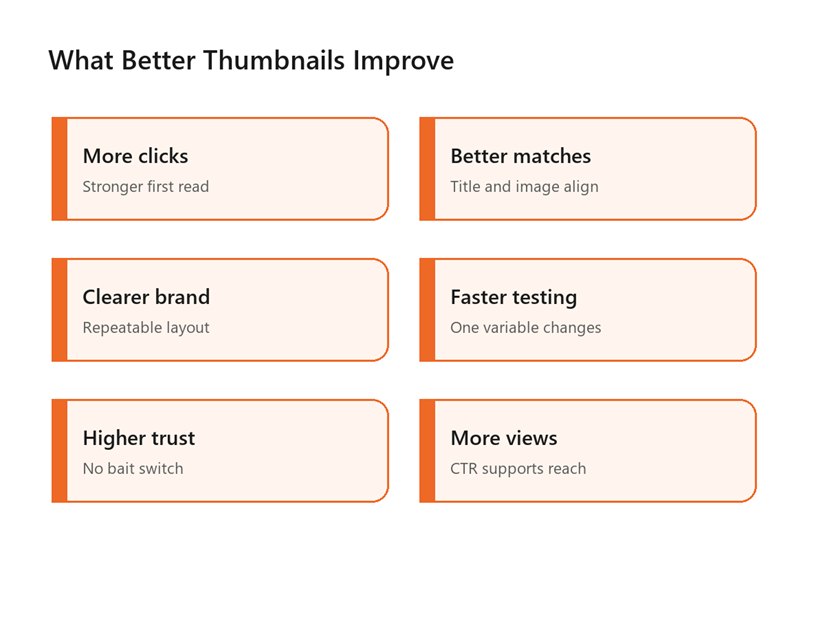 What Better Thumbnails Improve

More clicks
Stronger first read

Better matches
Title and image align

Clearer brand
Repeatable layout

Faster testing
One variable changes

Higher trust
No bait switch

More views
CTR supports reach